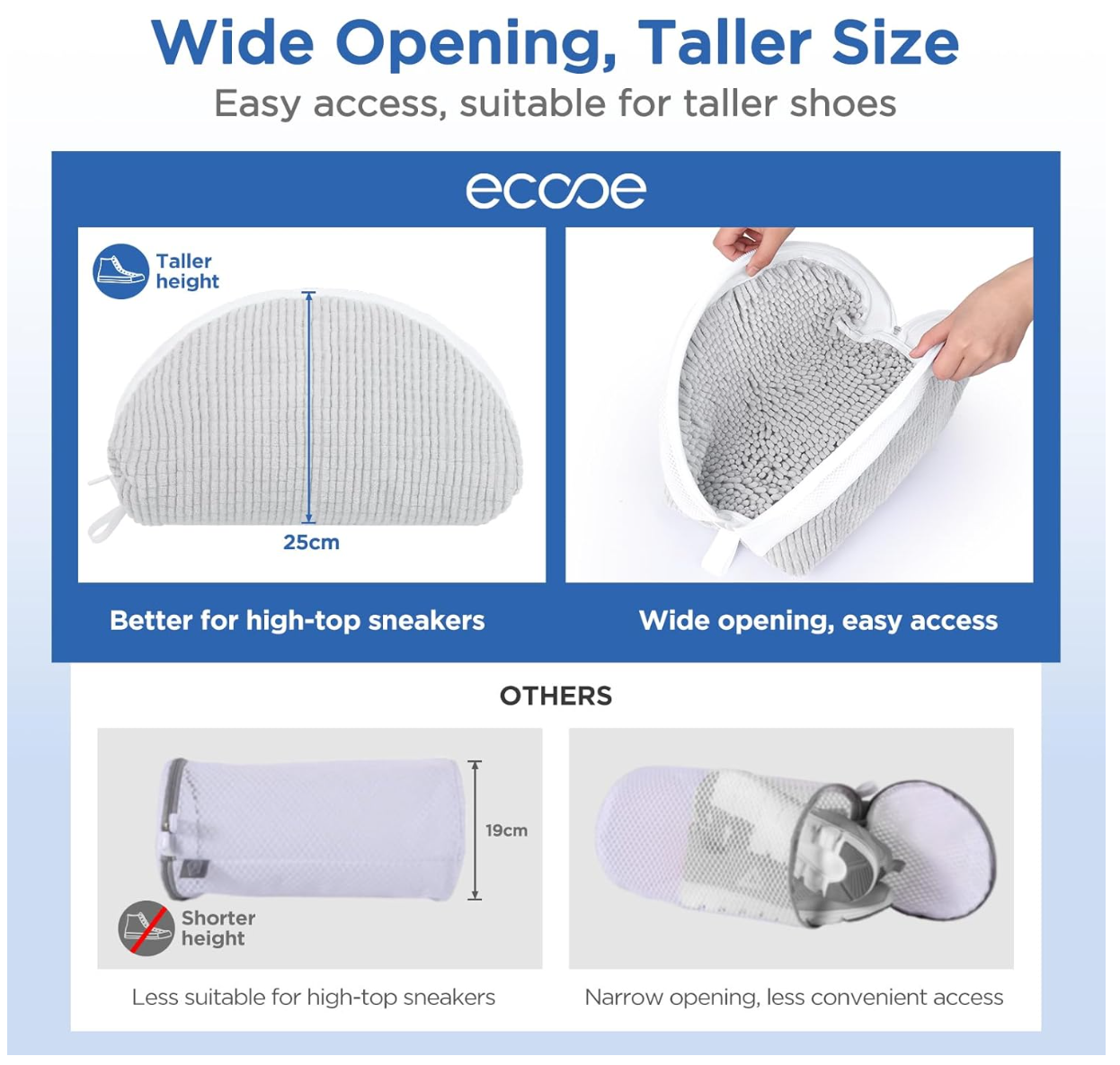 Wide Opening, Taller Size
Easy access, suitable for taller shoes

ecooe

Taller height

25cm

Better for high-top sneakers

Wide opening, easy access

OTHERS

19cm

Shorter height

Less suitable for high-top sneakers

Narrow opening, less convenient access